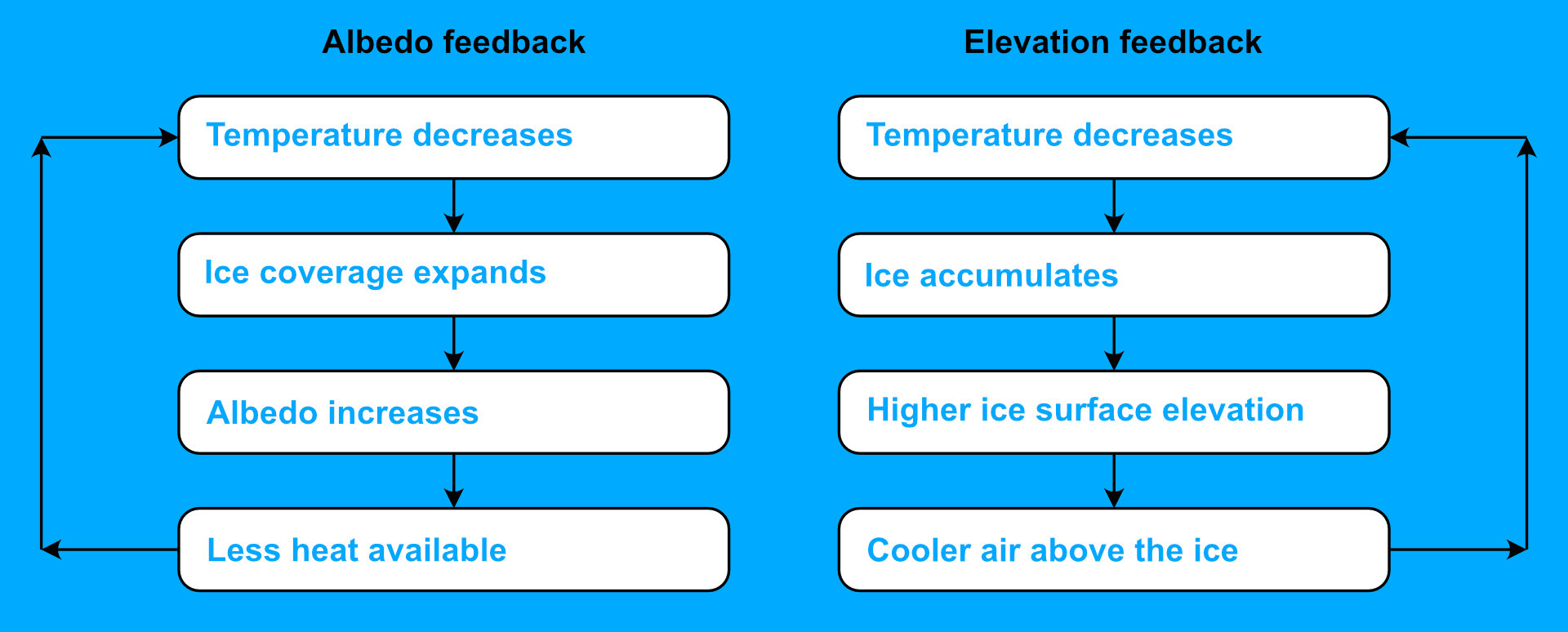 Albedo feedback

Temperature decreases

Ice coverage expands

Albedo increases

Less heat available

Elevation feedback

Temperature decreases

Ice accumulates

Higher ice surface elevation

Cooler air above the ice